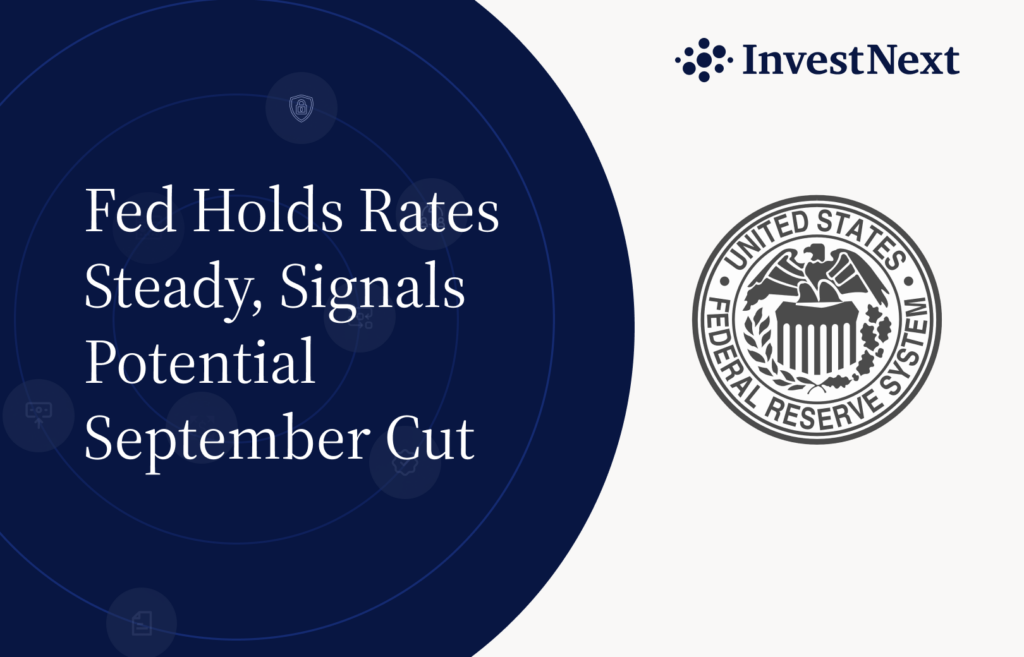 InvestNext

Fed Holds Rates Steady, Signals Potential September Cut

UNITED STATES
FEDERAL RESERVE SYSTEM